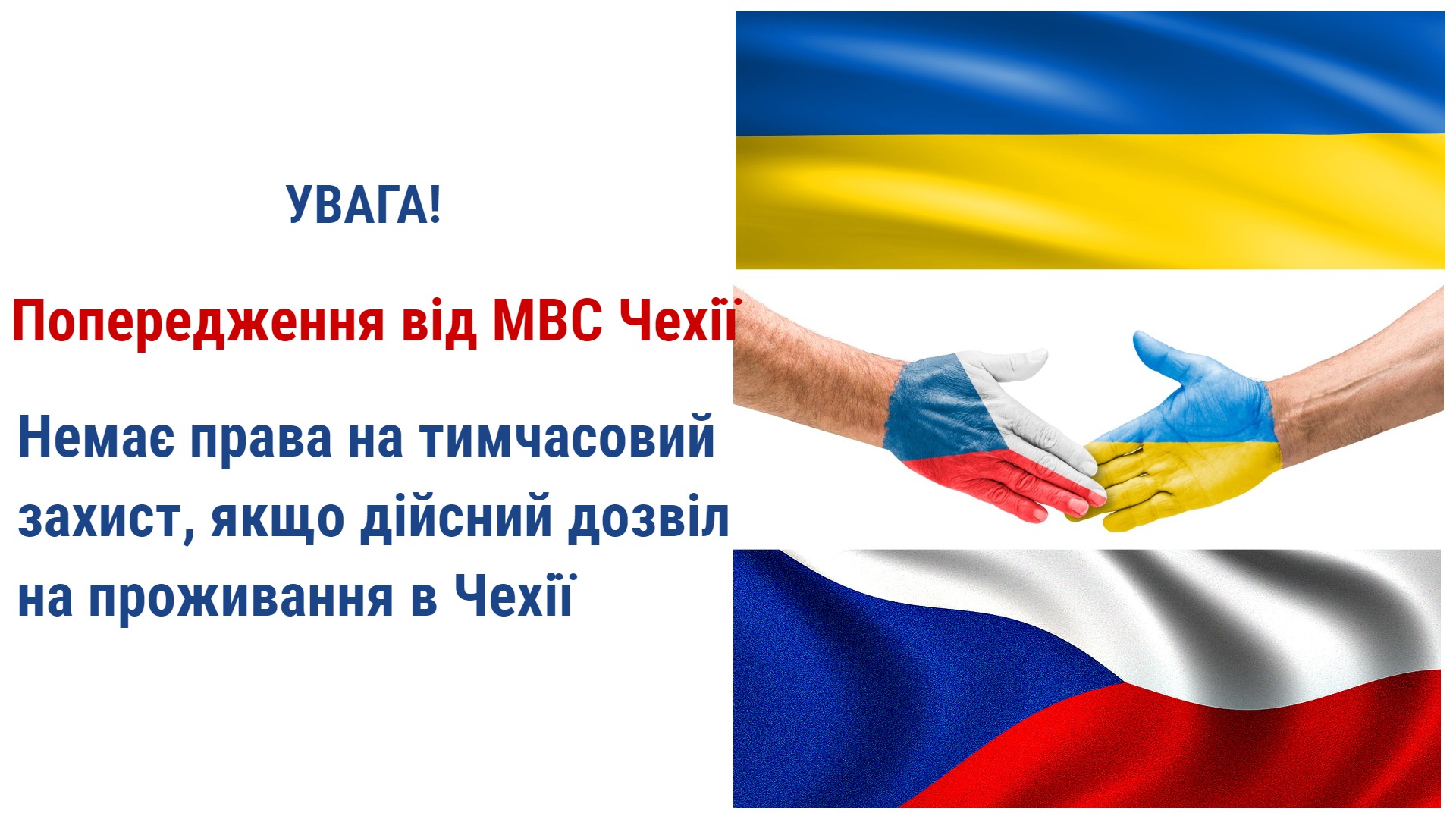 УВАГА!

Попередження від МВС Чехії

Немає права на тимчасовий захист, якщо дійсний дозвіл на проживання в Чехії